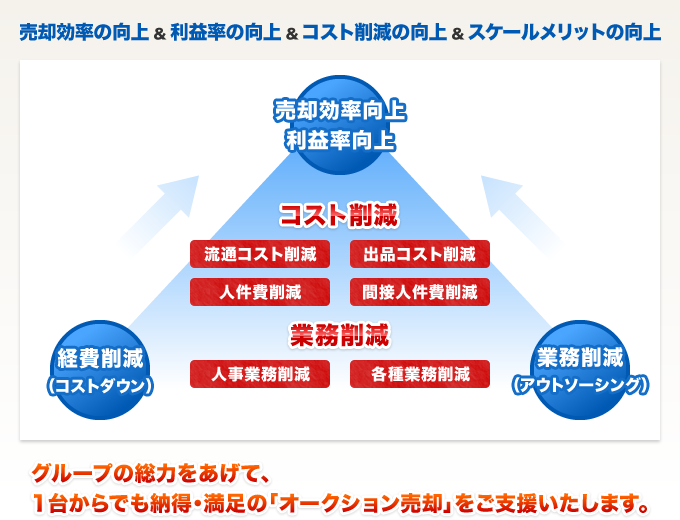 売却効率の向上 & 利益率の向上 & コスト削減の向上 & スケールメリットの向上

売却効率向上
利益率向上

コスト削減

流通コスト削減
出品コスト削減
人件費削減
間接人件費削減

業務削減

人事業務削減
各種業務削減

経費削減
(コストダウン)

業務削減
(アウトソーシング)

グループの総力をあげて、
1台からでも納得・満足の「オークション売却」をご支援いたします。